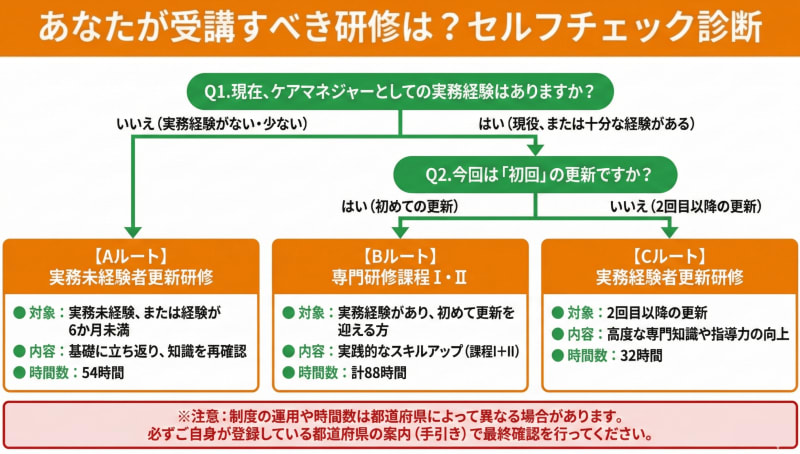 あなたが受講すべき研修は？セルフチェック診断

Q1.現在、ケアマネジャーとしての実務経験はありますか？

いいえ（実務経験がない・少ない）

はい（現役、または十分な経験がある）

Q2.今回は「初回」の更新ですか？

はい（初めての更新）

いいえ（2回目以降の更新）

【Aルート】
実務未経験者更新研修

● 対象：実務未経験、または経験が6か月未満
● 内容：基礎に立ち返り、知識を再確認
● 時間数：54時間

【Bルート】
専門研修課程Ⅰ・Ⅱ

● 対象：実務経験があり、初めて更新を迎える方
● 内容：実践的なスキルアップ（課程Ⅰ+Ⅱ）
● 時間数：計88時間

【Cルート】
実務経験者更新研修

● 対象：2回目以降の更新
● 内容：高度な専門知識や指導力の向上
● 時間数：32時間

※注意：制度の運用や時間数は都道府県によって異なる場合があります。
必ずご自身が登録している都道府県の案内（手引き）で最終確認を行ってください。